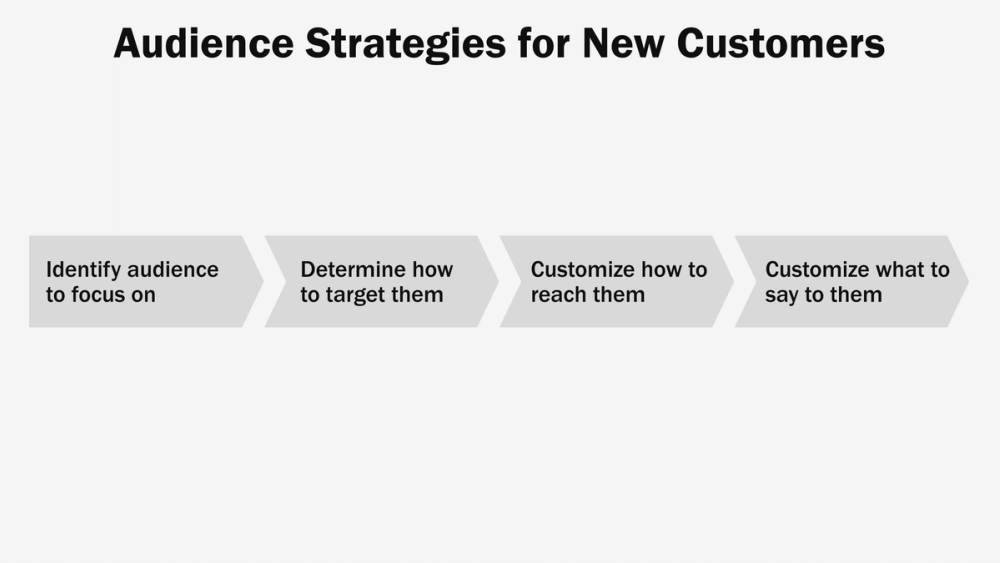 Audience Strategies for New Customers

Identify audience to focus on

Determine how to target them

Customize how to reach them

Customize what to say to them